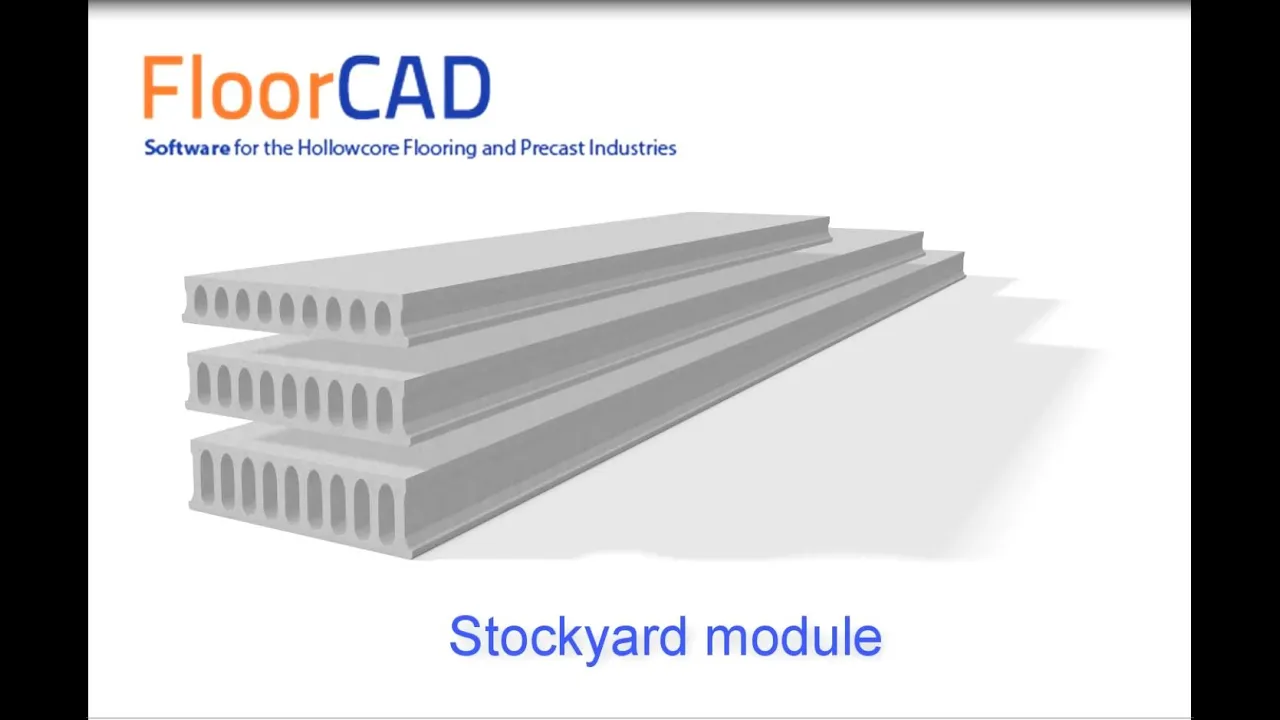 FloorCAD
Software for the Hollowcore Flooring and Precast Industries

Stockyard module